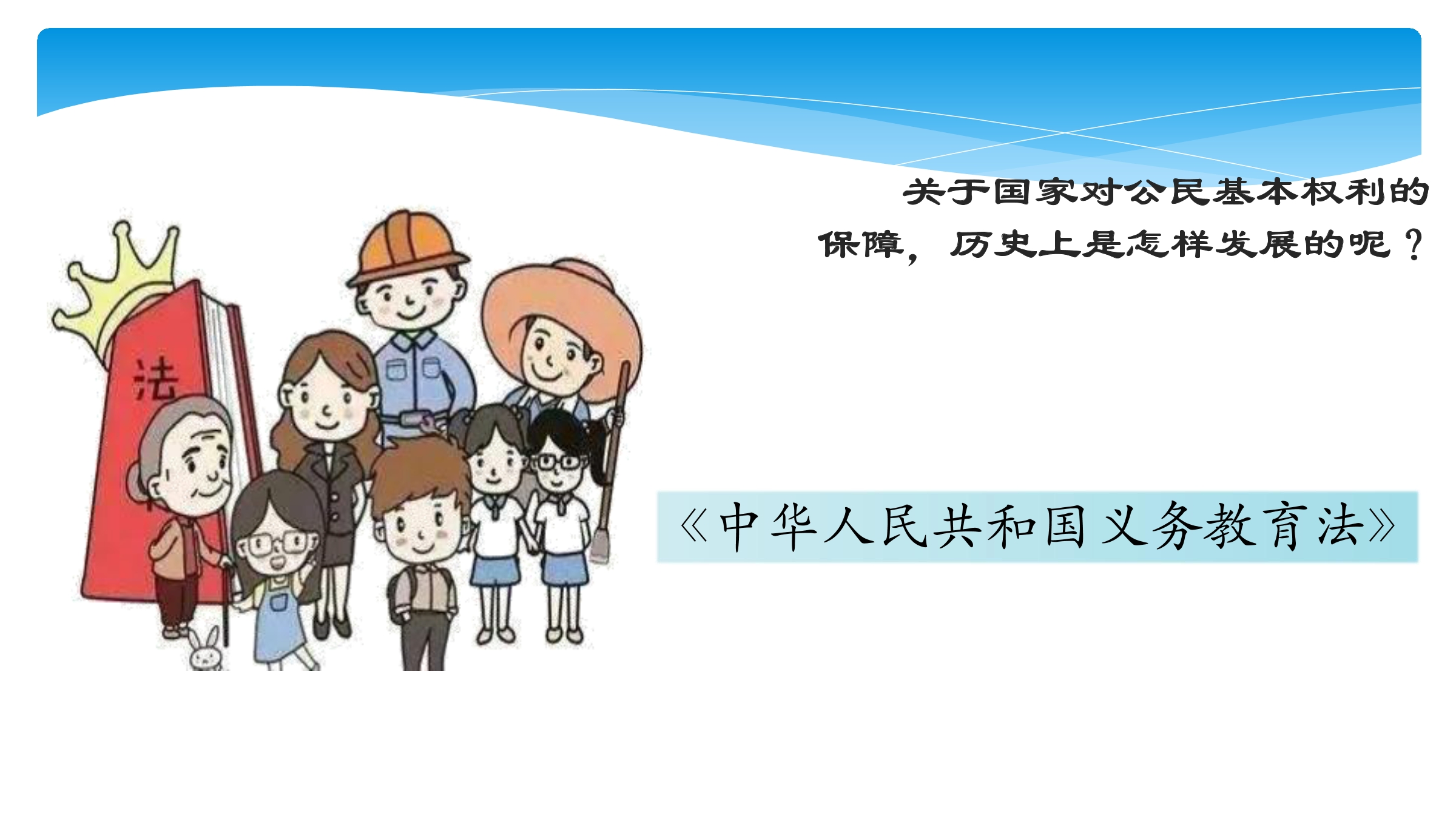 关于国家对公民基本权利的保障，历史上是怎样发展的呢？

法

《中华人民共和国义务教育法》